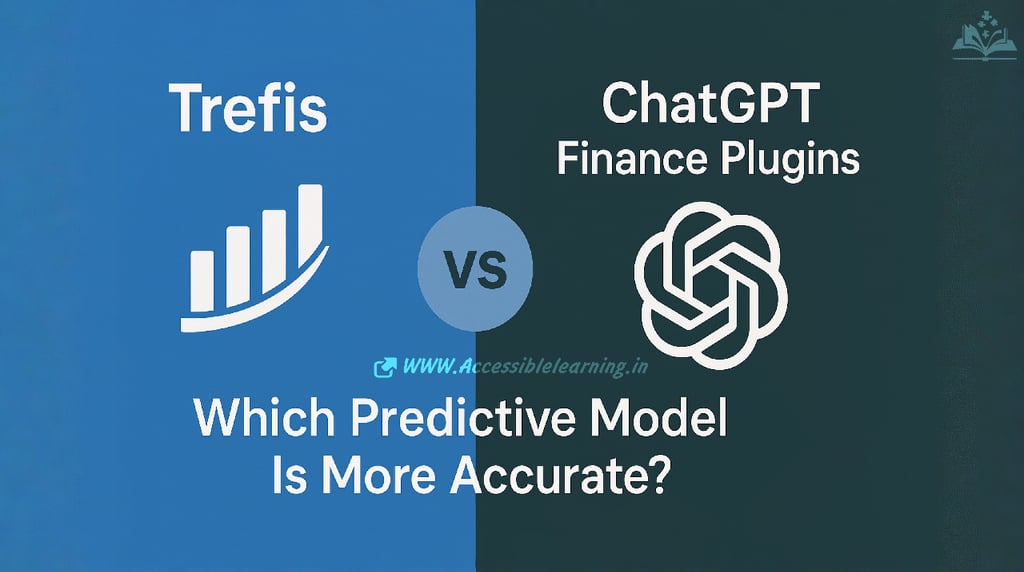 Trefis

VS

ChatGPT
Finance Plugins

WWW.Accessiblelearning.in

Which Predictive Model
Is More Accurate?